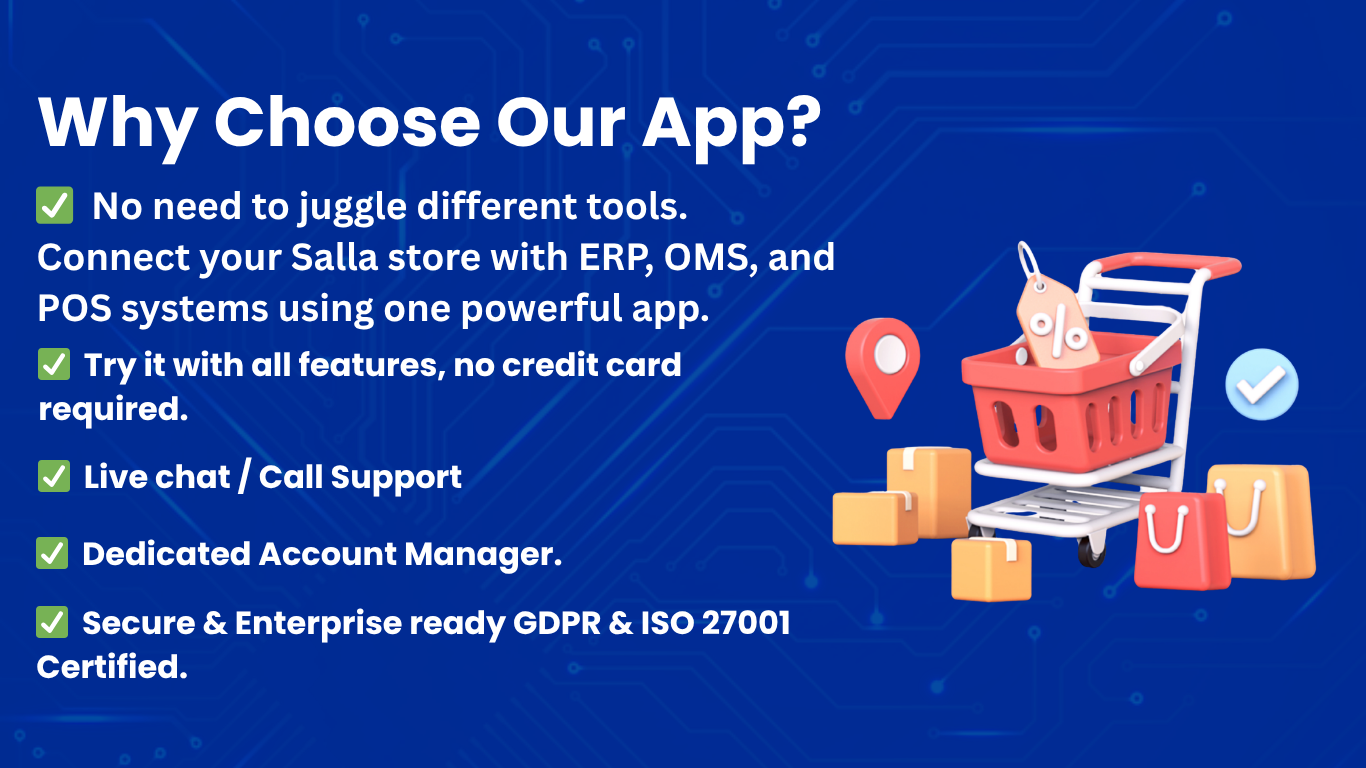 Why Choose Our App?

✅ No need to juggle different tools. Connect your Salla store with ERP, OMS, and POS systems using one powerful app.

✅ Try it with all features, no credit card required.

✅ Live chat / Call Support

✅ Dedicated Account Manager.

✅ Secure & Enterprise ready GDPR & ISO 27001 Certified.

%